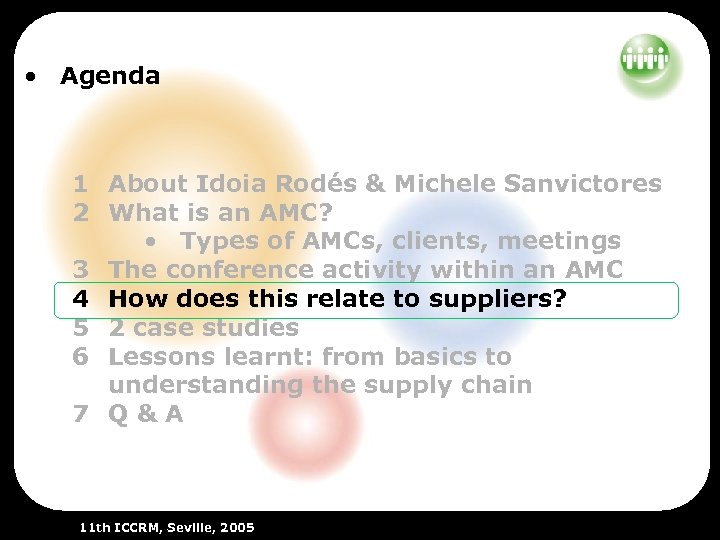 • Agenda

1 About Idoia Rodés & Michele Sanvictores
2 What is an AMC?
• Types of AMCs, clients, meetings
3 The conference activity within an AMC
4 How does this relate to suppliers?
5 2 case studies
6 Lessons learnt: from basics to understanding the supply chain
7 Q & A

11th ICCRM, Seville, 2005